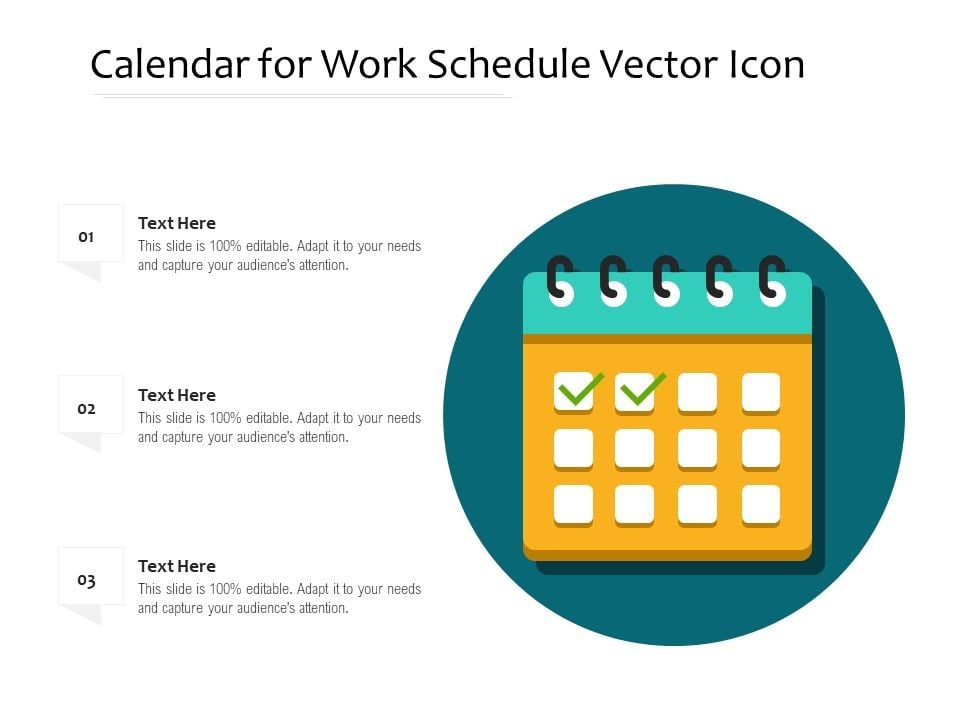 Calendar for Work Schedule Vector Icon

01

Text Here

This slide is 100% editable. Adapt it to your needs and capture your audience's attention.

02

Text Here

This slide is 100% editable. Adapt it to your needs and capture your audience's attention.

03

Text Here

This slide is 100% editable. Adapt it to your needs and capture your audience's attention.